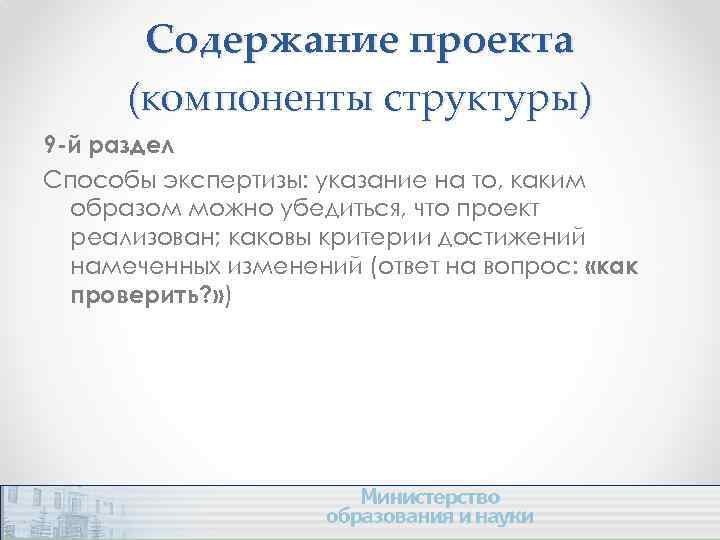 Содержание проекта
(компоненты структуры)

9-й раздел

Способы экспертизы: указание на то, каким образом можно убедиться, что проект реализован; каковы критерии достижений намеченных изменений (ответ на вопрос: «как проверить?»)

Министерство
образования и науки